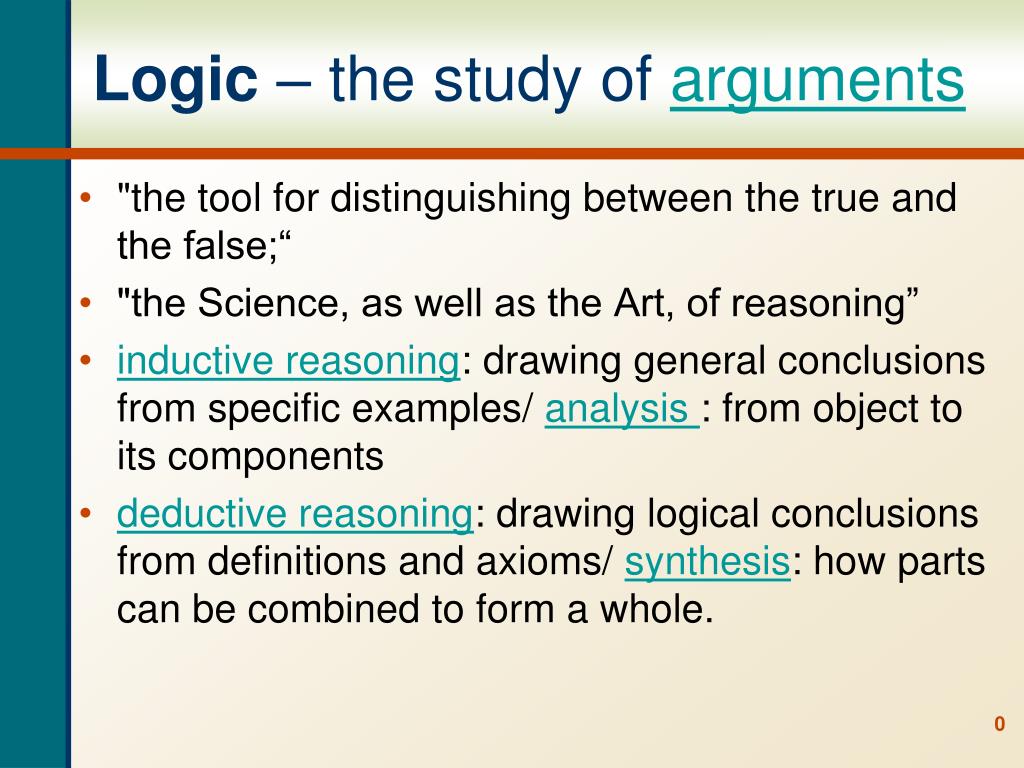 Logic – the study of arguments

• "the tool for distinguishing between the true and the false;“
• "the Science, as well as the Art, of reasoning”
• inductive reasoning: drawing general conclusions from specific examples/ analysis : from object to its components
• deductive reasoning: drawing logical conclusions from definitions and axioms/ synthesis: how parts can be combined to form a whole.

0